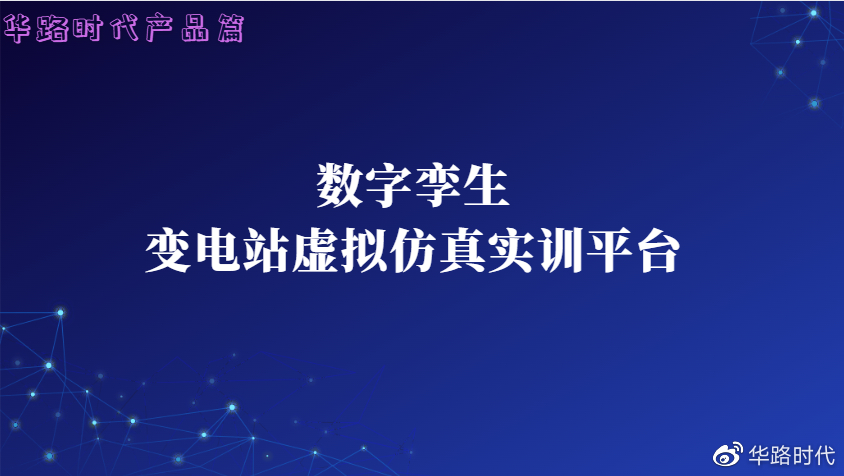 华路时代产品篇

数字孪生
变电站虚拟仿真实训平台

华路时代